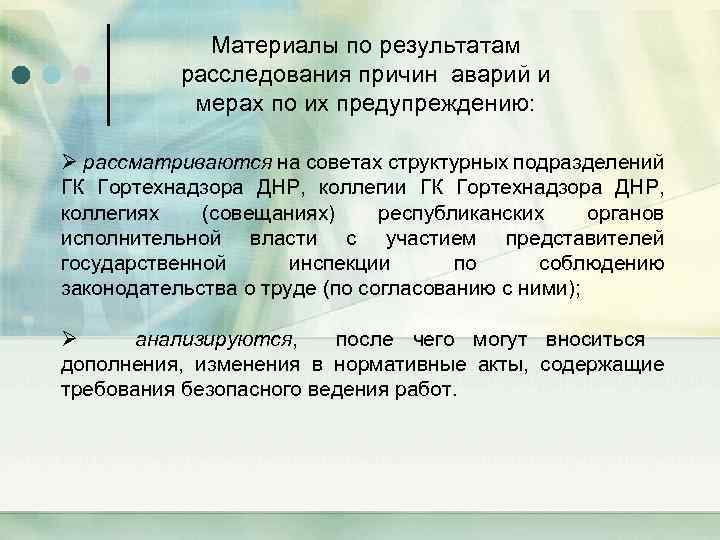 Материалы по результатам расследования причин аварий и мерах по их предупреждению:

➢ рассматриваются на советах структурных подразделений ГК Гортехнадзора ДНР, коллегии ГК Гортехнадзора ДНР, коллегиях (совещаниях) республиканских органов исполнительной власти с участием представителей государственной инспекции по соблюдению законодательства о труде (по согласованию с ними);

➢ анализируются, после чего могут вноситься дополнения, изменения в нормативные акты, содержащие требования безопасного ведения работ.